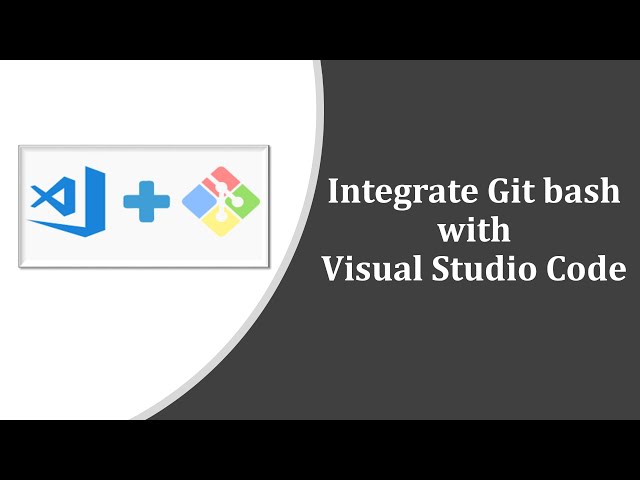 Integrate Git bash with Visual Studio Code